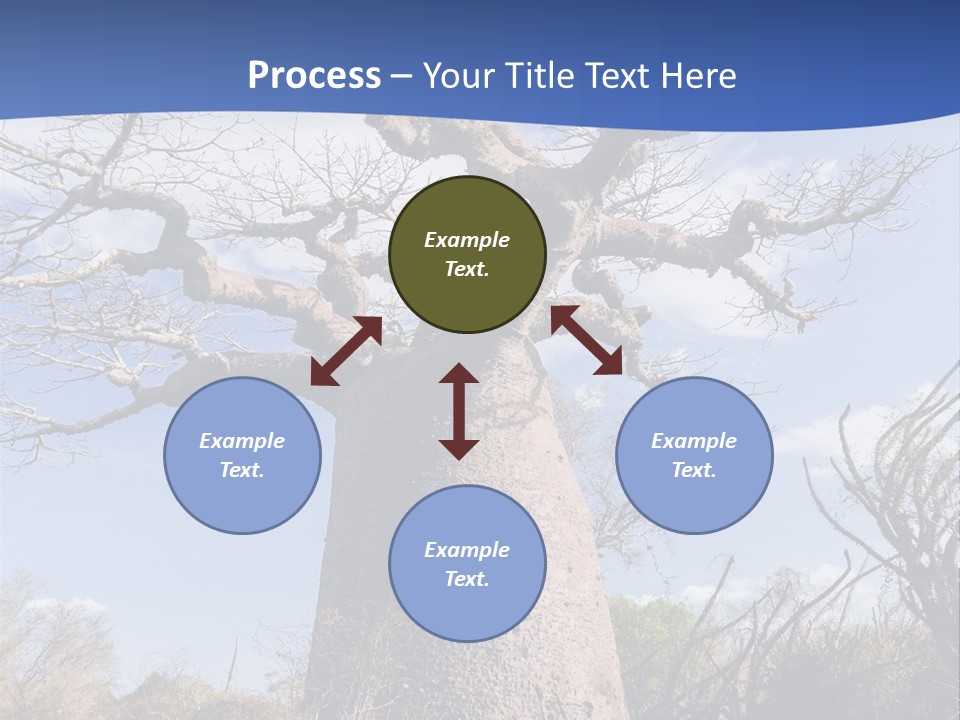 Process – Your Title Text Here

Example Text.

Example Text.

Example Text.

Example Text.